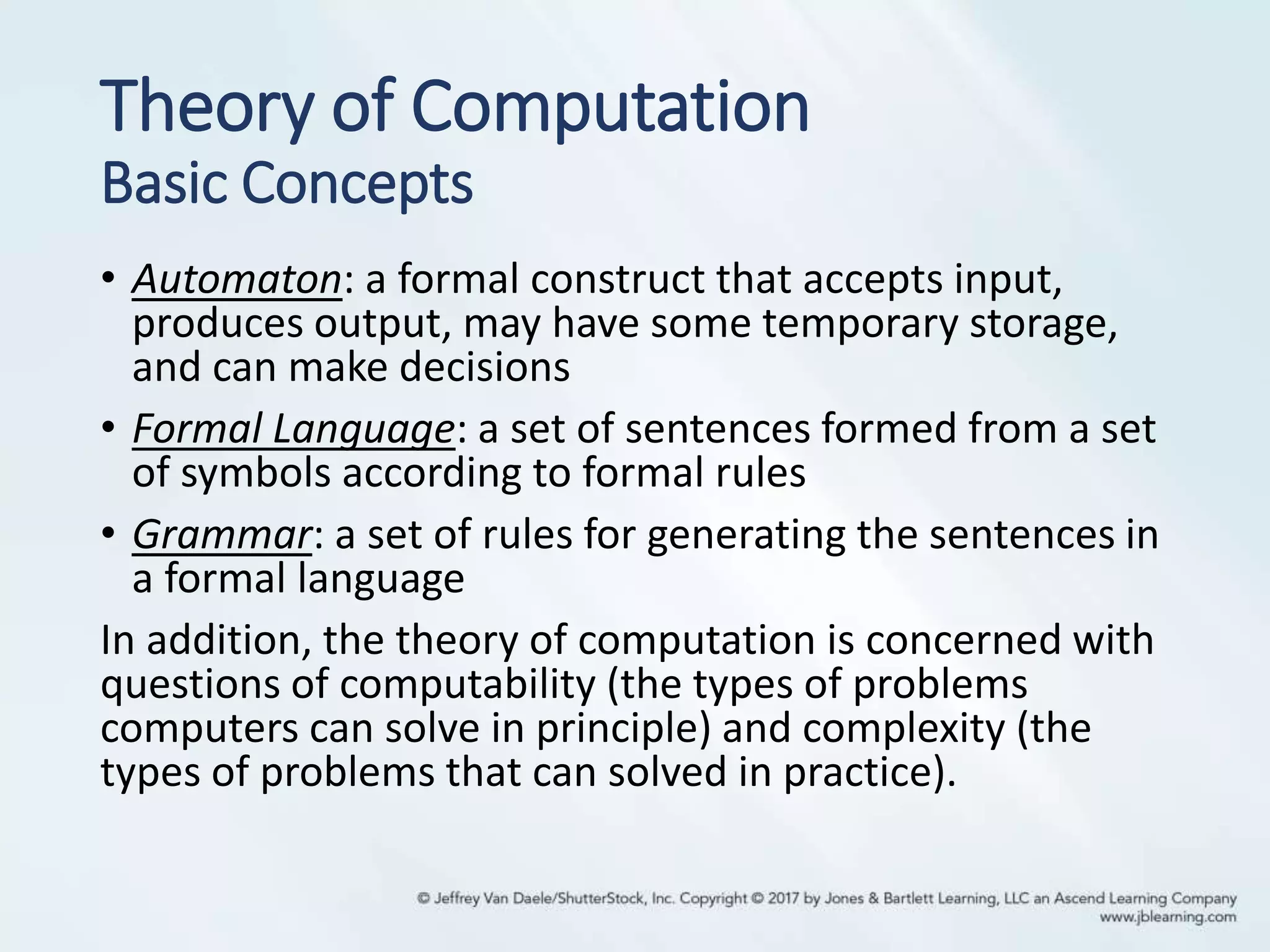 Theory of Computation
Basic Concepts

• Automaton: a formal construct that accepts input, produces output, may have some temporary storage, and can make decisions

• Formal Language: a set of sentences formed from a set of symbols according to formal rules

• Grammar: a set of rules for generating the sentences in a formal language

In addition, the theory of computation is concerned with questions of computability (the types of problems computers can solve in principle) and complexity (the types of problems that can solved in practice).

© Jeffrey Van Daele/ShutterStock, Inc. Copyright © 2017 by Jones & Bartlett Learning, LLC an Ascend Learning Company
www.jblearning.com